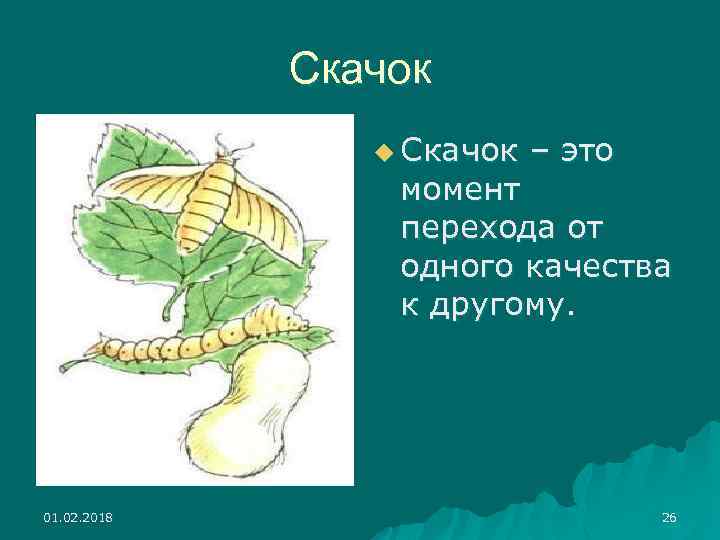 Скачок

Скачок – это момент перехода от одного качества к другому.

01.02.2018

26